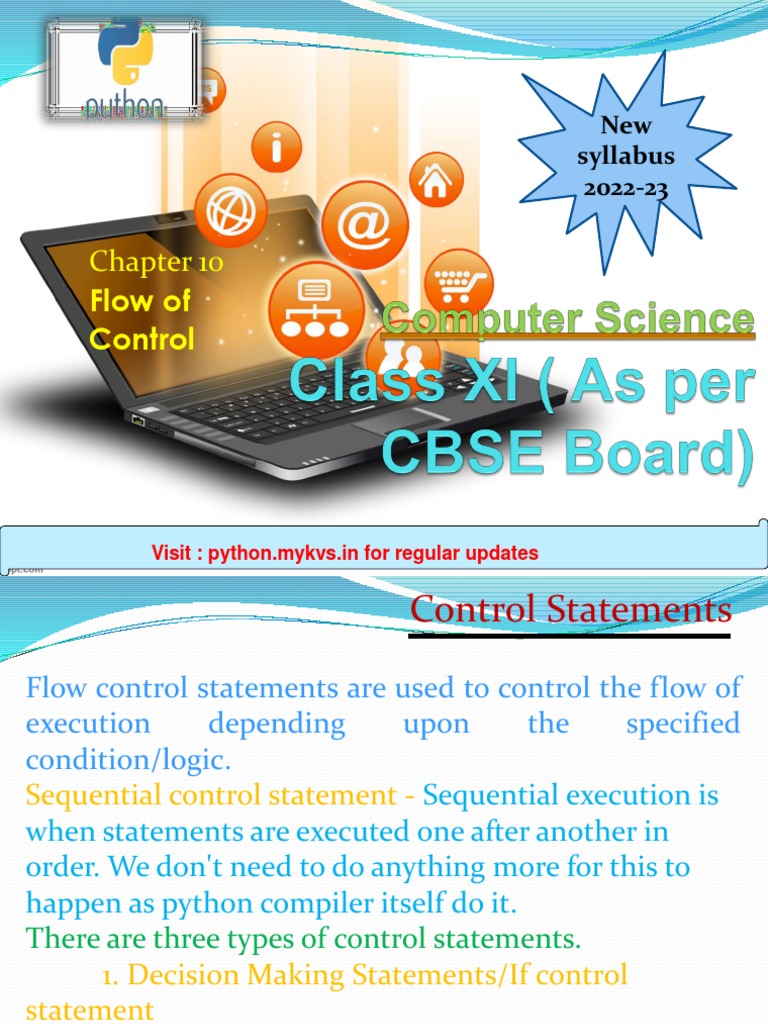 python

New syllabus 2022-23

Chapter 10
Flow of Control

Computer Science
Class XI ( As per CBSE Board)

Visit : python.mykvs.in for regular updates

Control Statements

Flow control statements are used to control the flow of execution depending upon the specified condition/logic.
Sequential control statement - Sequential execution is when statements are executed one after another in order. We don't need to do anything more for this to happen as python compiler itself do it.
There are three types of control statements.
1. Decision Making Statements/If control statement